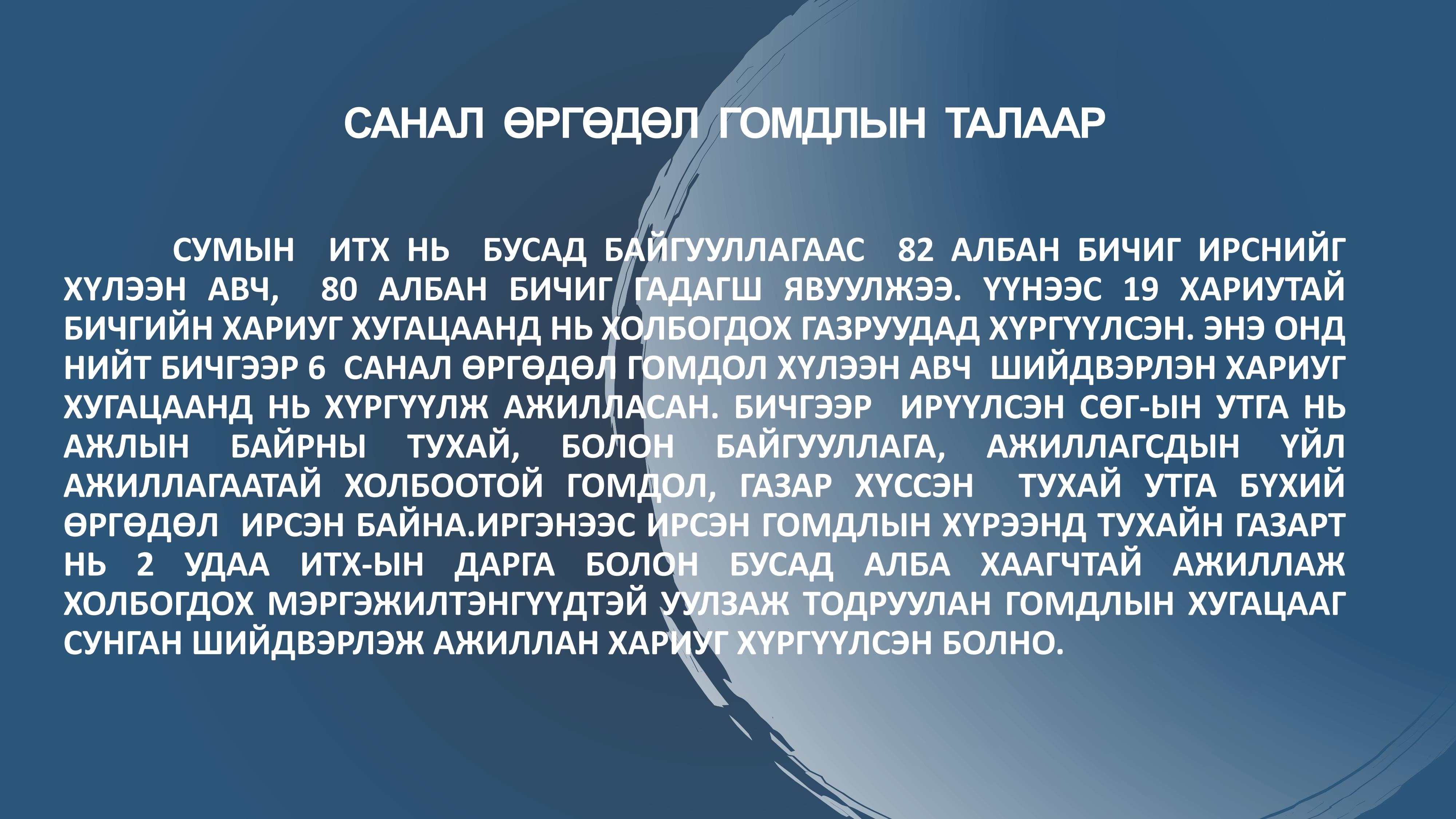 САНАЛ ӨРГӨДӨЛ ГОМДЛЫН ТАЛААР

СУМЫН ИТХ НЬ БУСАД БАЙГУУЛЛАГААС 82 АЛБАН БИЧИГ ИРСНИЙГ ХҮЛЭЭН АВЧ, 80 АЛБАН БИЧИГ ГАДАГШ ЯВУУЛЖЭЭ. ҮҮНЭЭС 19 ХАРИУТАЙ БИЧГИЙН ХАРИУГ ХУГАЦААНД НЬ ХОЛБОГДОХ ГАЗРУУДАД ХҮРГҮҮЛСЭН. ЭНЭ ОНД НИЙТ БИЧГЭЭР 6 САНАЛ ӨРГӨДӨЛ ГОМДОЛ ХҮЛЭЭН АВЧ ШИЙДВЭРЛЭН ХАРИУГ ХУГАЦААНД НЬ ХҮРГҮҮЛЖ АЖИЛЛАСАН. БИЧГЭЭР ИРҮҮЛСЭН СӨГ-ЫН УТГА НЬ АЖЛЫН БАЙРНЫ ТУХАЙ, БОЛОН БАЙГУУЛЛАГА, АЖИЛЛАГСДЫН ҮЙЛ АЖИЛЛАГААТАЙ ХОЛБООТОЙ ГОМДОЛ, ГАЗАР ХҮССЭН ТУХАЙ УТГА БҮХИЙ ӨРГӨДӨЛ ИРСЭН БАЙНА.ИРГЭНЭЭС ИРСЭН ГОМДЛЫН ХҮРЭЭНД ТУХАЙН ГАЗАРТ НЬ 2 УДАА ИТХ-ЫН ДАРГА БОЛОН БУСАД АЛБА ХААГЧТАЙ АЖИЛЛАЖ ХОЛБОГДОХ МЭРГЭЖИЛТЭНГҮҮДТЭЙ УУЛЗАЖ ТОДРУУЛАН ГОМДЛЫН ХУГАЦААГ СУНГАН ШИЙДВЭРЛЭЖ АЖИЛЛАН ХАРИУГ ХҮРГҮҮЛСЭН БОЛНО.